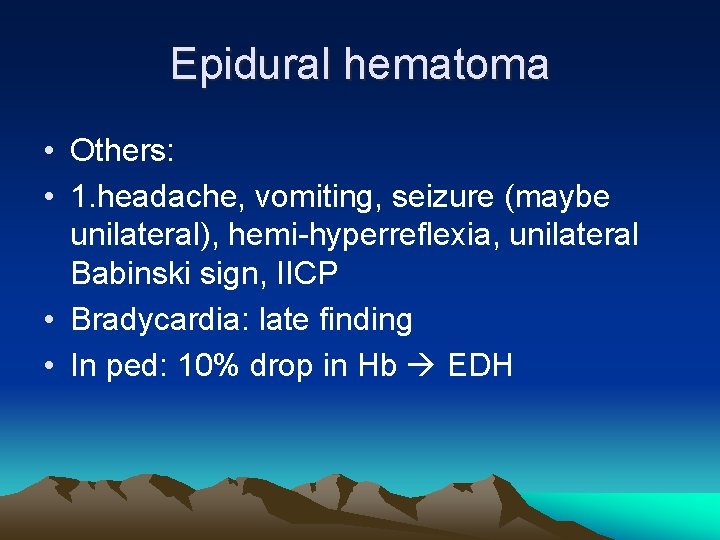 Epidural hematoma

• Others:
• 1.headache, vomiting, seizure (maybe unilateral), hemi-hyperreflexia, unilateral Babinski sign, IICP
• Bradycardia: late finding
• In ped: 10% drop in Hb → EDH